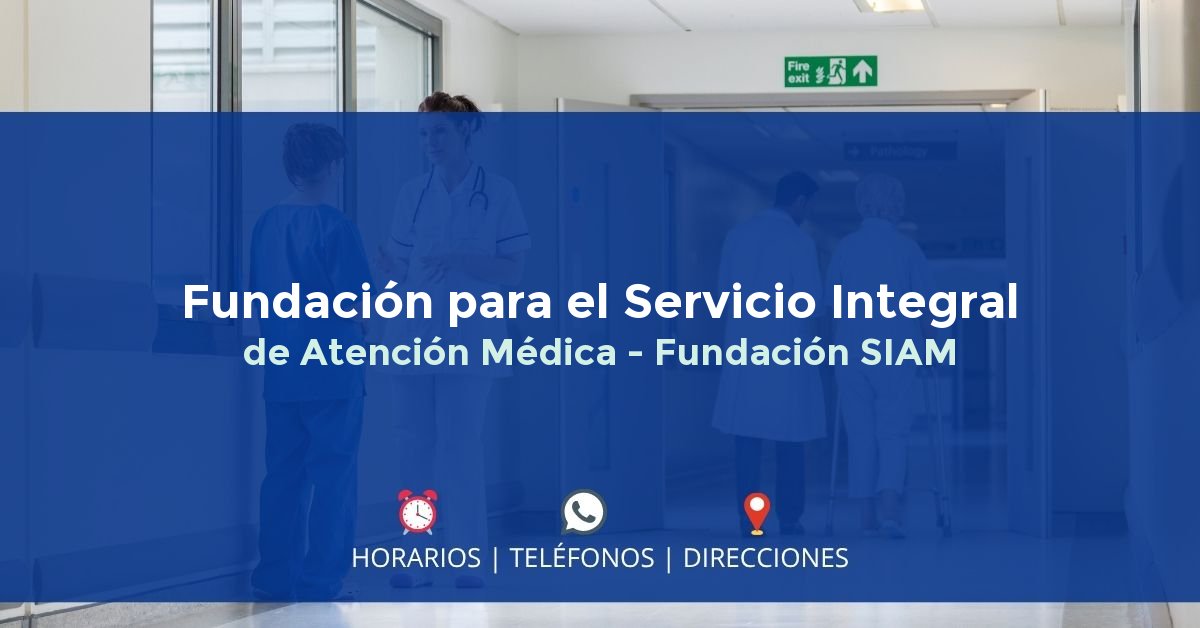 Fire exit

Pathology

Fundación para el Servicio Integral
de Atención Médica - Fundación SIAM

HORARIOS | TELÉFONOS | DIRECCIONES